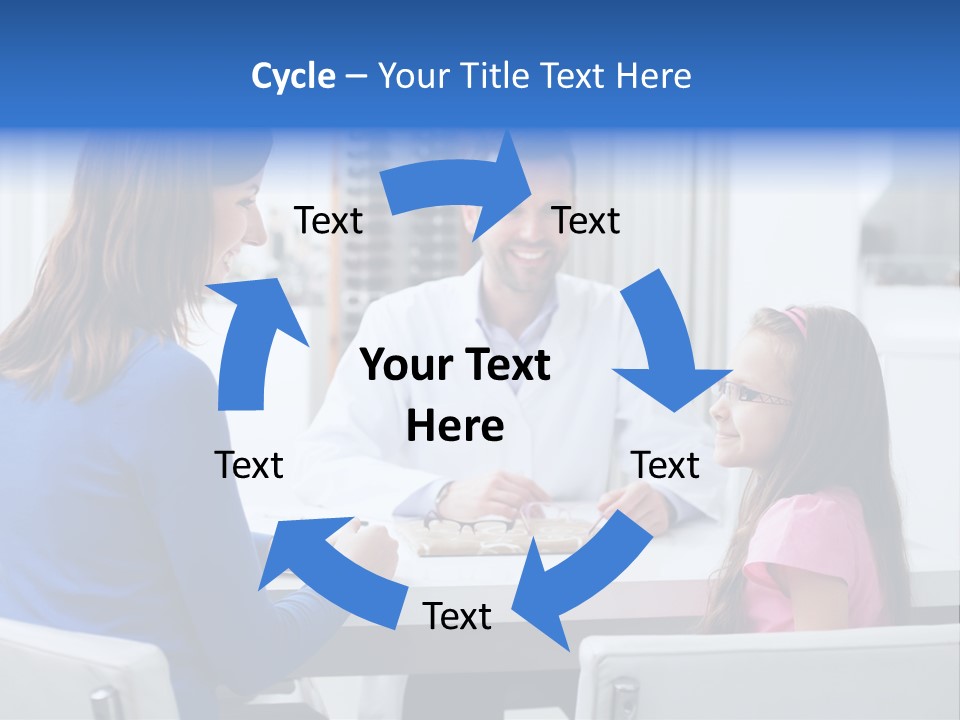 Cycle – Your Title Text Here

Text

Text

Your Text Here

Text

Text

Text